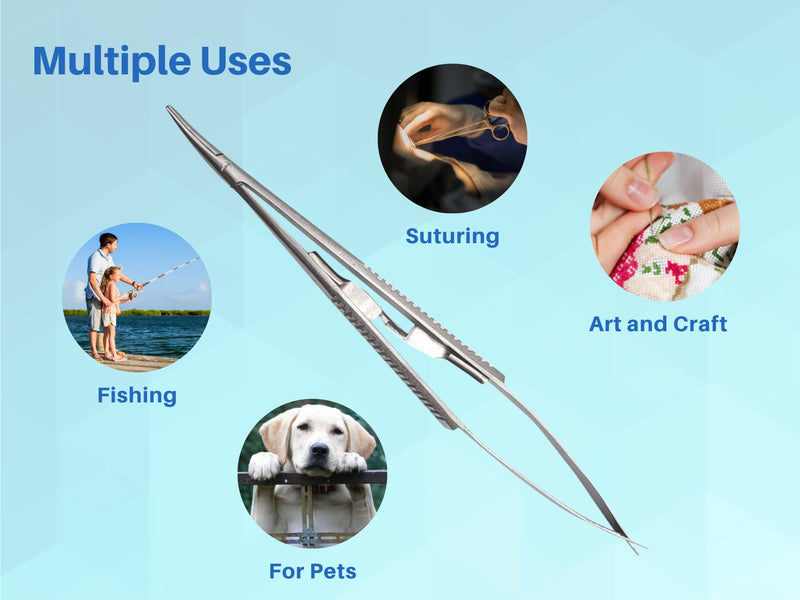 Multiple Uses

Suturing

Art and Craft

Fishing

For Pets